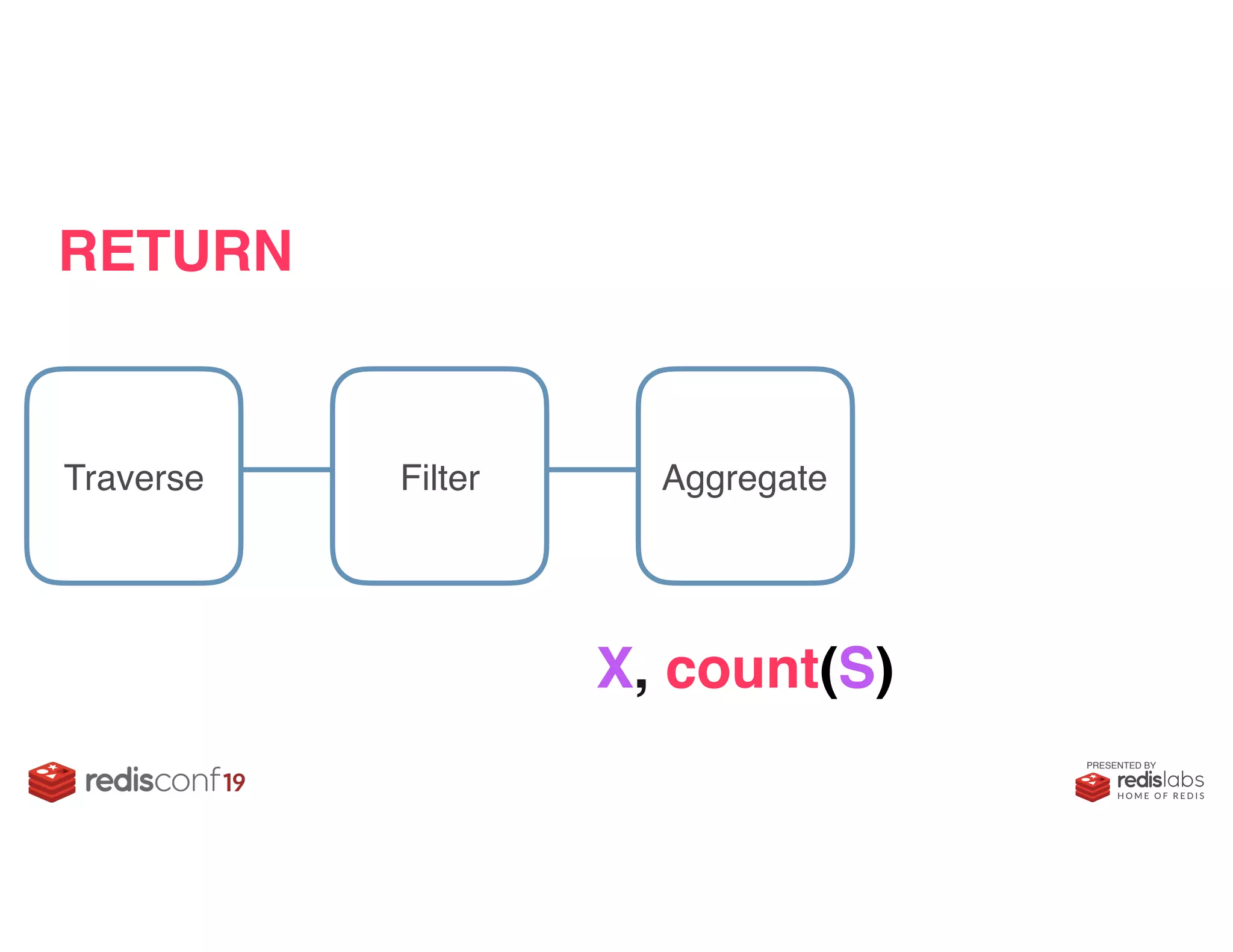 RETURN

Traverse

Filter

Aggregate

X, count(S)

redisconf19

PRESENTED BY
redislabs
HOME OF REDIS